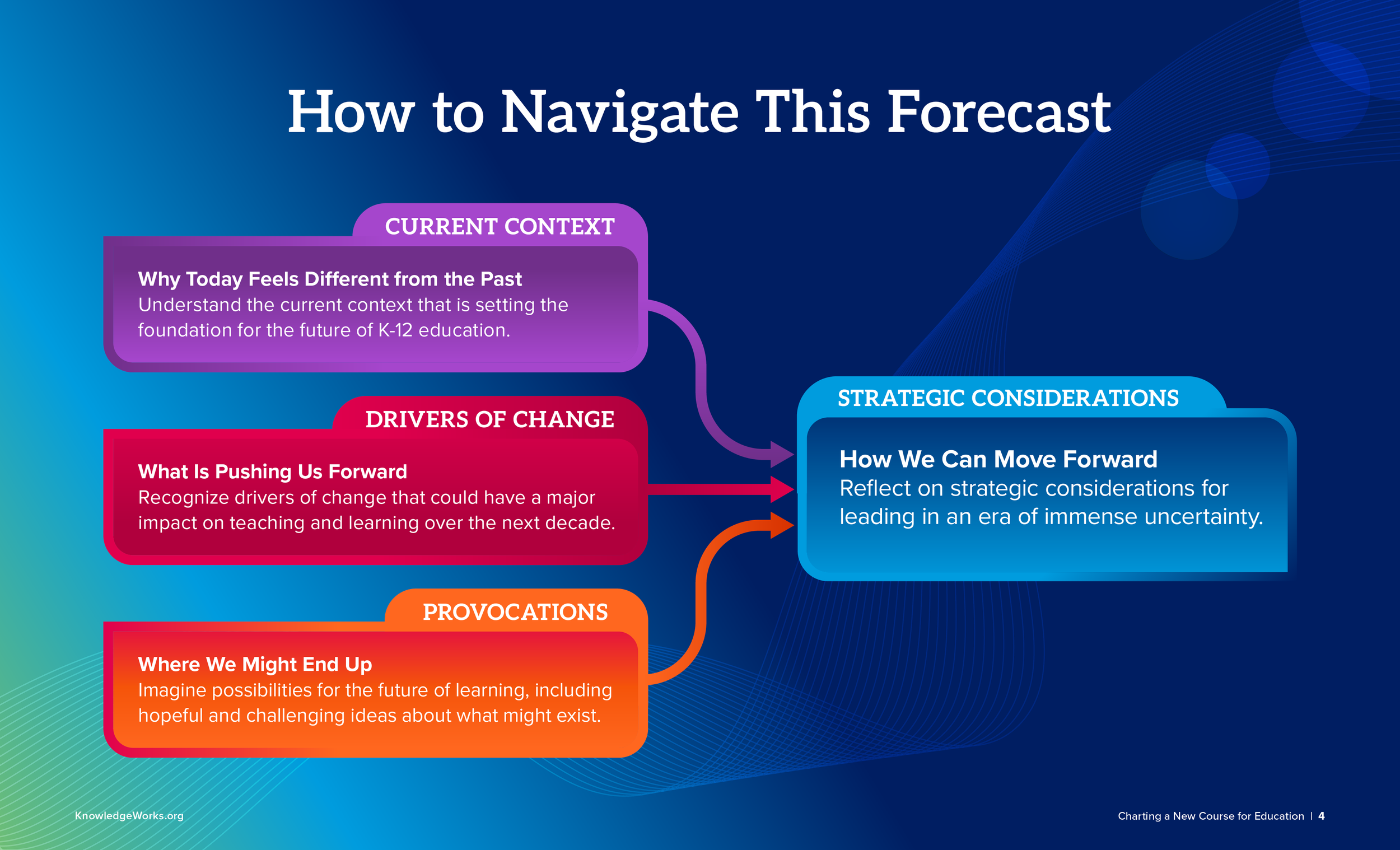 How to Navigate This Forecast

CURRENT CONTEXT

Why Today Feels Different from the Past
Understand the current context that is setting the foundation for the future of K-12 education.

DRIVERS OF CHANGE

What Is Pushing Us Forward
Recognize drivers of change that could have a major impact on teaching and learning over the next decade.

PROVOCATIONS

Where We Might End Up
Imagine possibilities for the future of learning, including hopeful and challenging ideas about what might exist.

STRATEGIC CONSIDERATIONS

How We Can Move Forward
Reflect on strategic considerations for leading in an era of immense uncertainty.

KnowledgeWorks.org

Charting a New Course for Education | 4